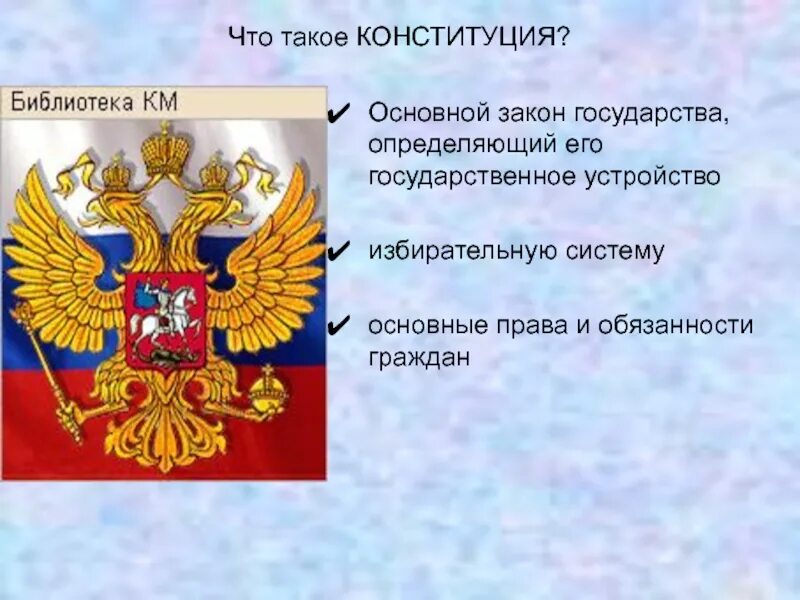 Что такое КОНСТИТУЦИЯ?

Библиотека КМ

✔ Основной закон государства, определяющий его государственное устройство

✔ избирательную систему

✔ основные права и обязанности граждан